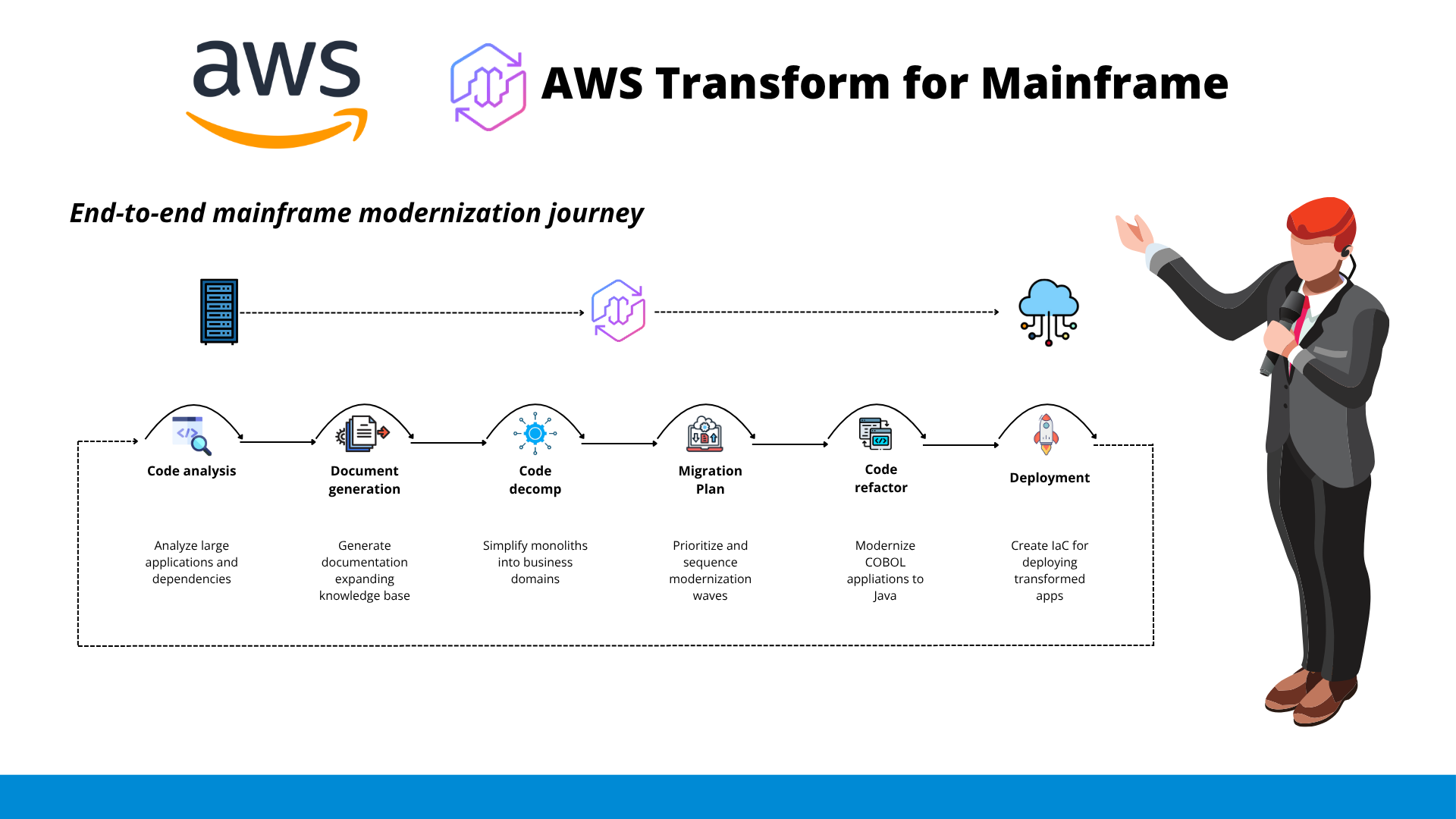 aws

AWS Transform for Mainframe

End-to-end mainframe modernization journey

Code analysis

Analyze large applications and dependencies

Document generation

Generate documentation expanding knowledge base

Code decomp

Simplify monoliths into business domains

Migration Plan

Prioritize and sequence modernization waves

Code refactor

Modernize COBOL appliations to Java

Deployment

Create IaC for deploying transformed apps